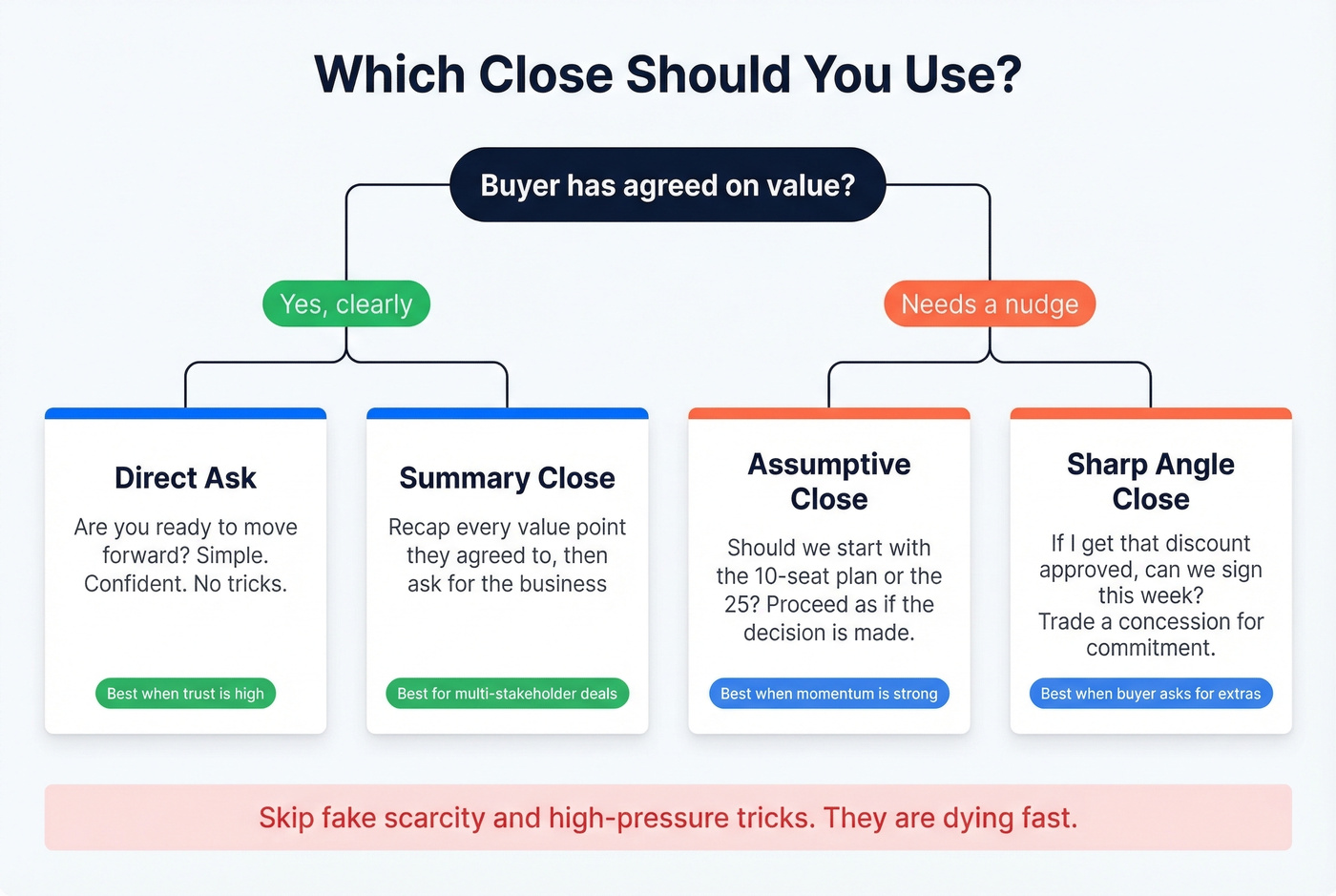 Which Close Should You Use?

Buyer has agreed on value?

Yes, clearly

Needs a nudge

Direct Ask

Are you ready to move forward? Simple. Confident. No tricks.

Best when trust is high

Summary Close

Recap every value point they agreed to, then ask for the business

Best for multi-stakeholder deals

Assumptive Close

Should we start with the 10-seat plan or the 25? Proceed as if the decision is made.

Best when momentum is strong

Sharp Angle Close

If I get that discount approved, can we sign this week?
Trade a concession for commitment.

Best when buyer asks for extras

Skip fake scarcity and high-pressure tricks. They are dying fast.